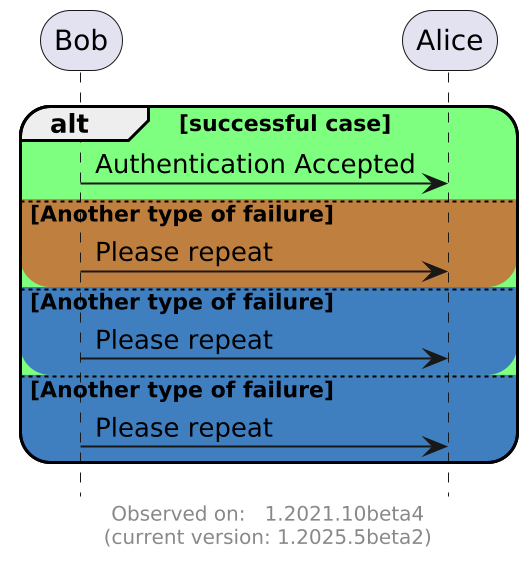 Bob

Alice

alt [successful case]

Authentication Accepted

[Another type of failure]

Please repeat

[Another type of failure]

Please repeat

[Another type of failure]

Please repeat

Observed on: 1.2021.10beta4
(current version: 1.2025.5beta2)